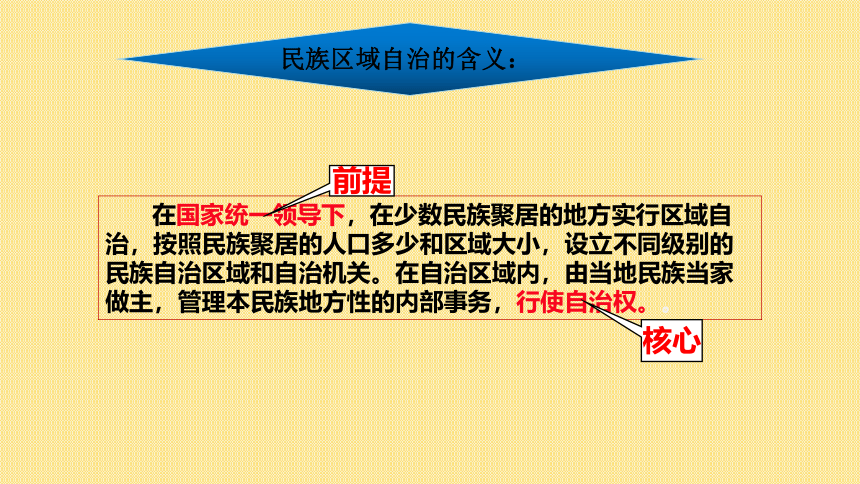 民族区域自治的含义：

前提

在国家统一领导下，在少数民族聚居的地方实行区域自治，按照民族聚居的人口多少和区域大小，设立不同级别的民族自治区域和自治机关。在自治区域内，由当地民族当家做主，管理本民族地方性的内部事务，行使自治权。

核心